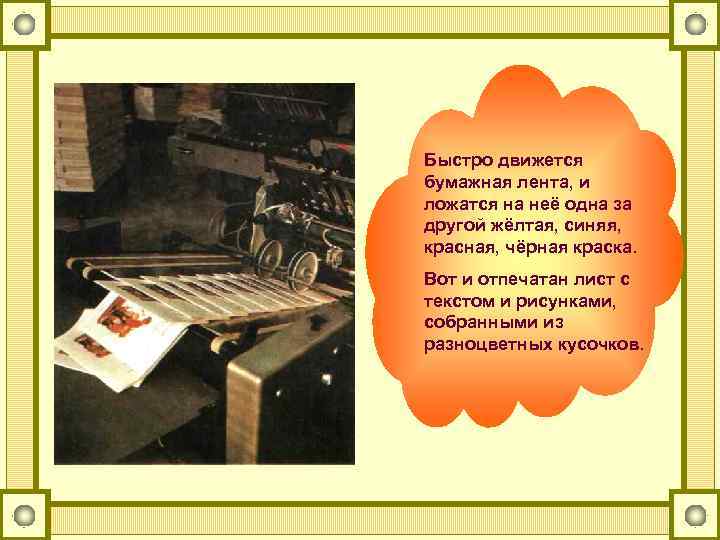 Быстро движется бумажная лента, и ложатся на неё одна за другой жёлтая, синяя, красная, чёрная краска.

Вот и отпечатан лист с текстом и рисунками, собранными из разноцветных кусочков.